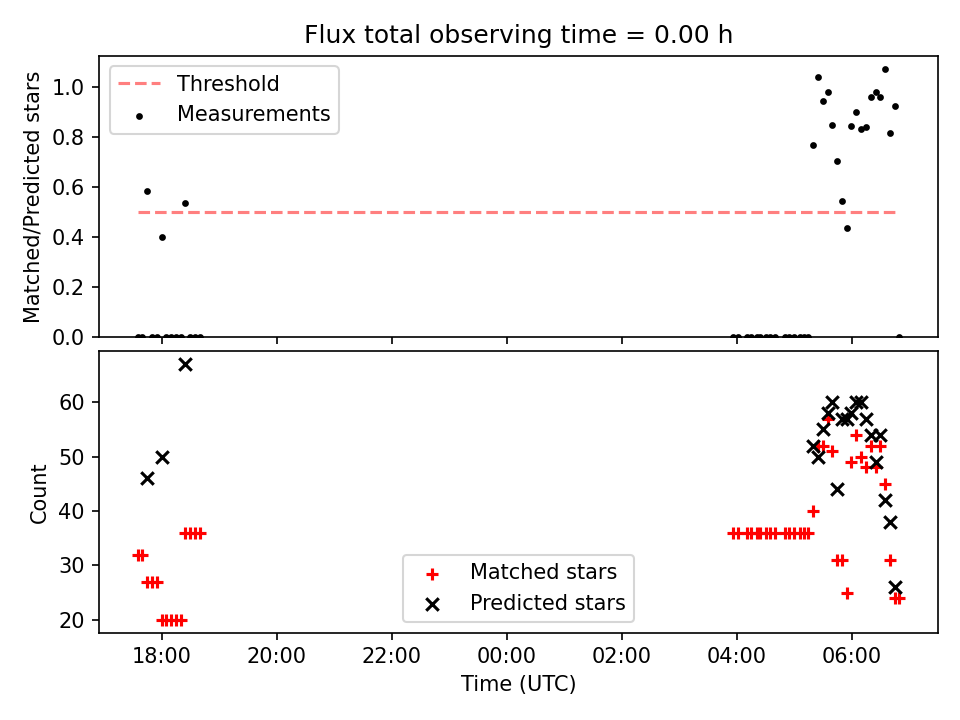 Flux total observing time = 0.00 h

Threshold
Measurements

Matched/Predicted stars

1.0
0.8
0.6
0.4
0.2
0.0

Count

60
50
40
30
20

Matched stars
Predicted stars

18:00
20:00
22:00
00:00
02:00
04:00
06:00

Time (UTC)